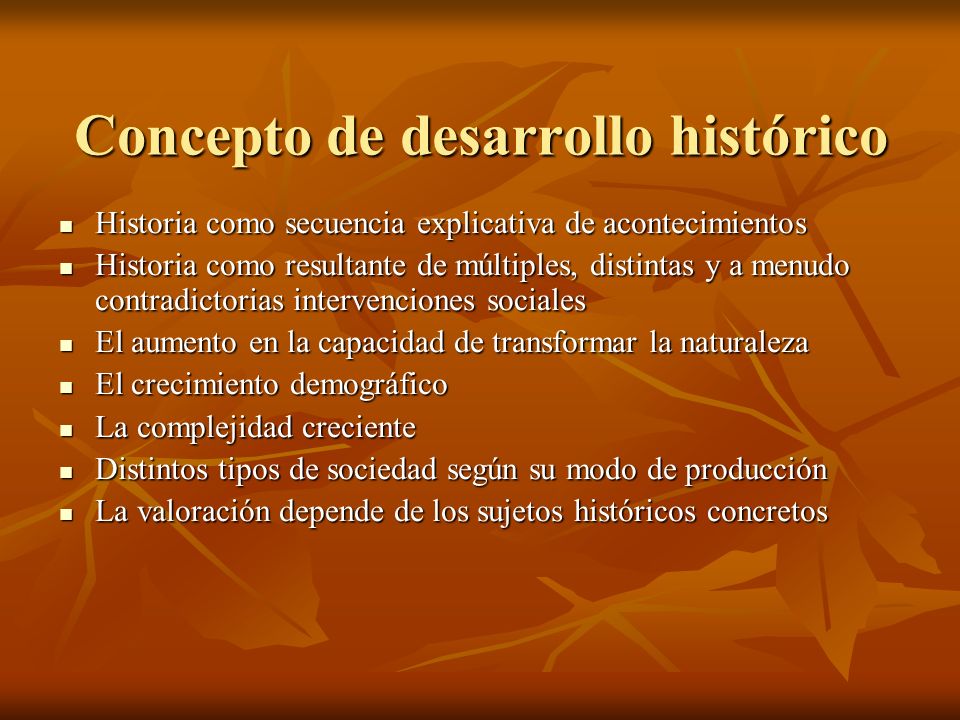 Concepto de desarrollo histórico

- Historia como secuencia explicativa de acontecimientos
- Historia como resultante de múltiples, distintas y a menudo contradictorias intervenciones sociales
- El aumento en la capacidad de transformar la naturaleza
- El crecimiento demográfico
- La complejidad creciente
- Distintos tipos de sociedad según su modo de producción
- La valoración depende de los sujetos históricos concretos